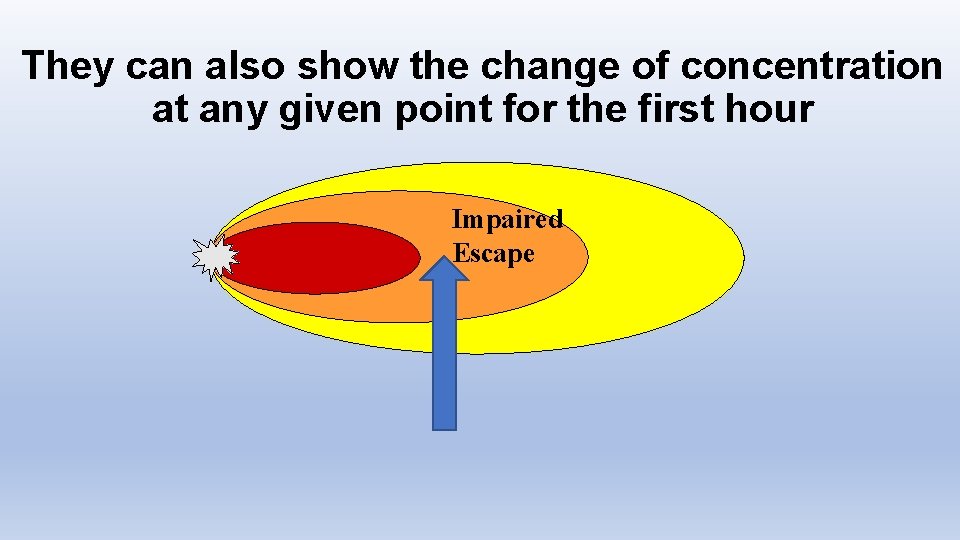 They can also show the change of concentration at any given point for the first hour

Impaired Escape